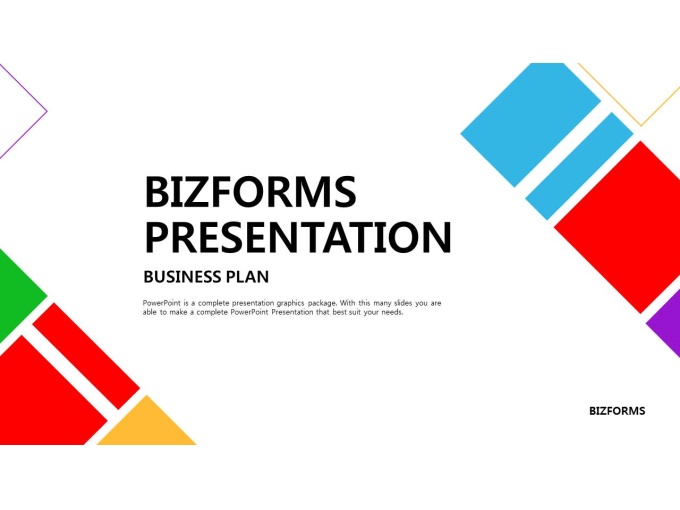 BIZFORMS PRESENTATION

BUSINESS PLAN

PowerPoint is a complete presentation graphics package. With this many slides you are able to make a complete PowerPoint Presentation that best suit your needs.

BIZFORMS